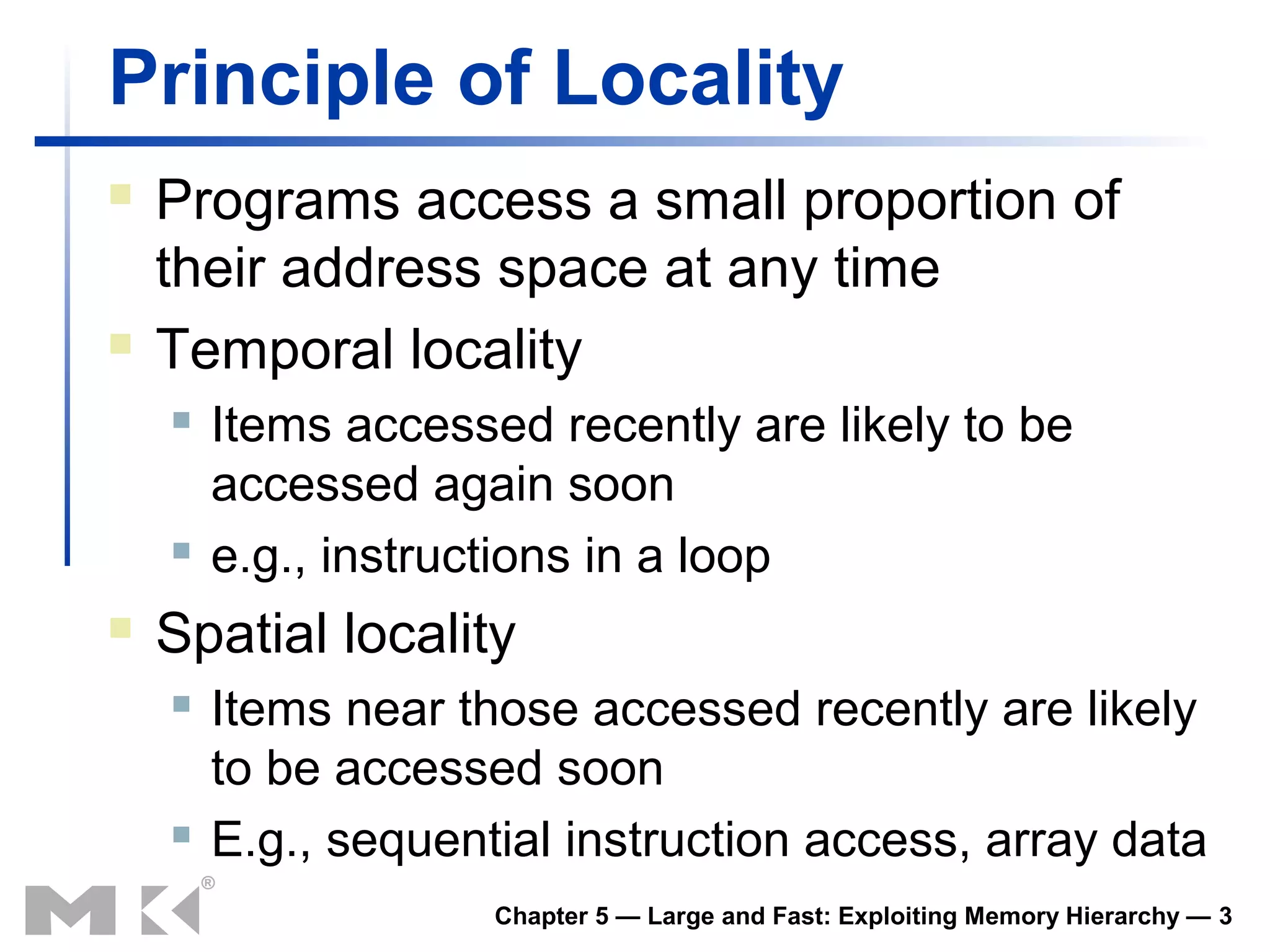 Principle of Locality

Programs access a small proportion of their address space at any time

Temporal locality

Items accessed recently are likely to be accessed again soon

e.g., instructions in a loop

Spatial locality

Items near those accessed recently are likely to be accessed soon

E.g., sequential instruction access, array data

MK®

Chapter 5 — Large and Fast: Exploiting Memory Hierarchy — 3